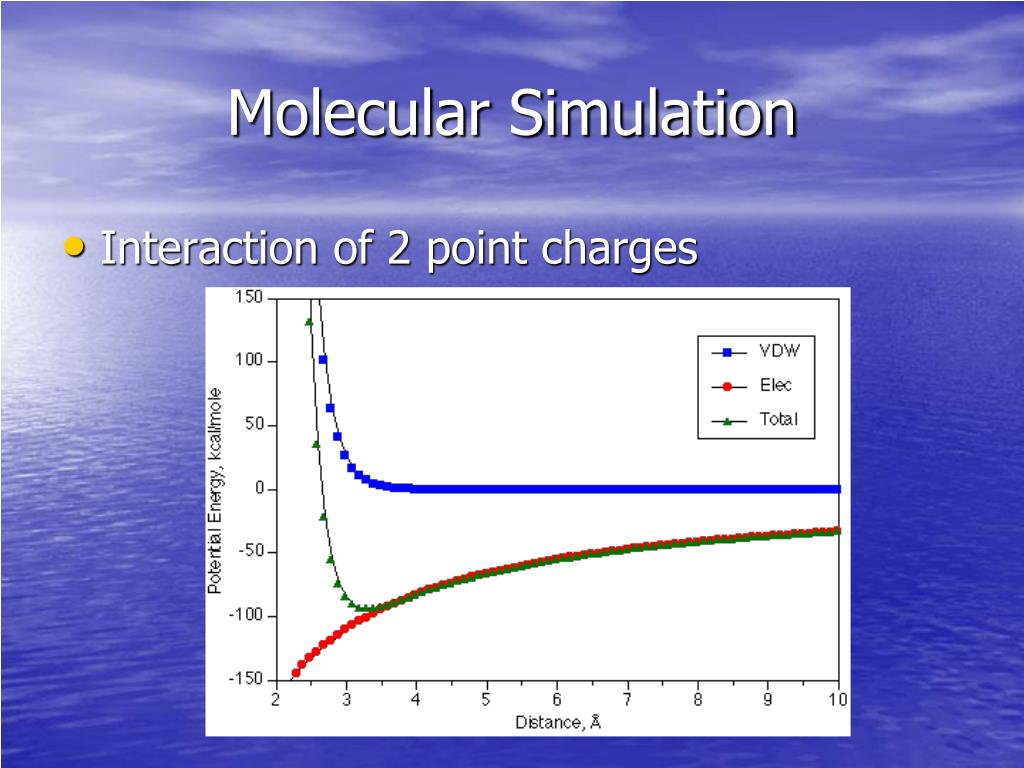 Molecular Simulation

• Interaction of 2 point charges

150
100
50
0
-50
-100
-150

Potential Energy, kcal/mole

VDW
Elec
Total

2 3 4 5 6 7 8 9 10

Distance, Å